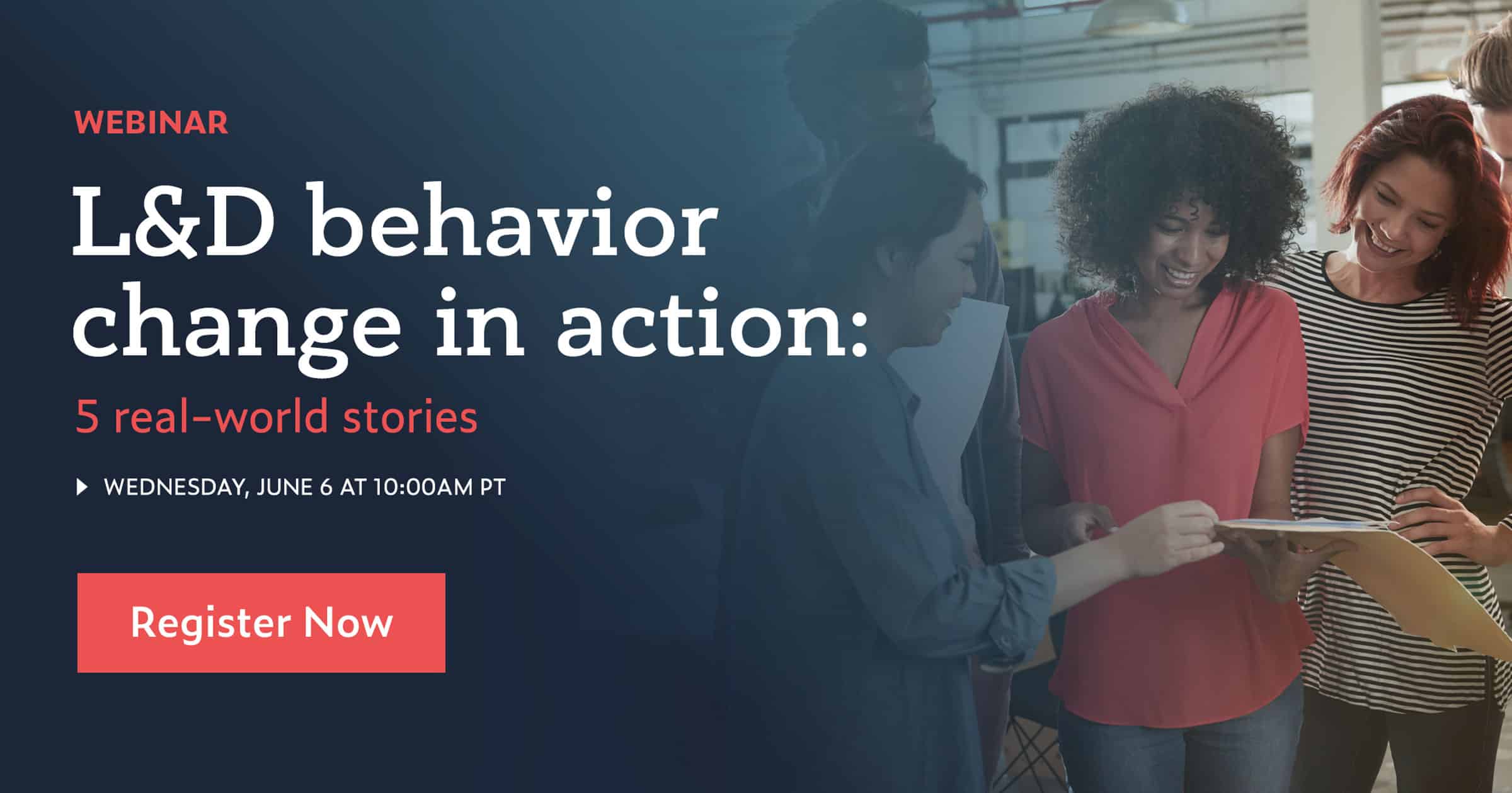 WEBINAR

L&D behavior change in action:

5 real-world stories

WEDNESDAY, JUNE 6 AT 10:00AM PT

Register Now